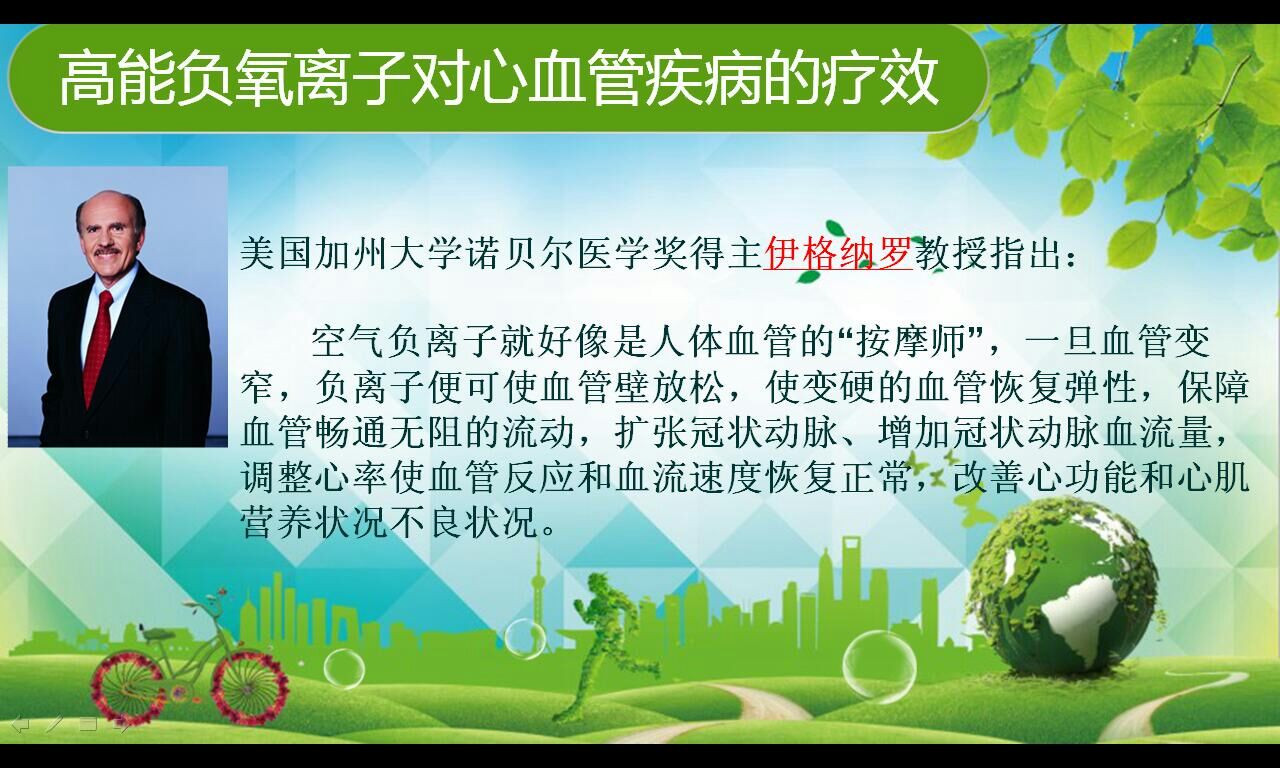 高能负氧离子对心血管疾病的疗效

美国加州大学诺贝尔医学奖得主伊格纳罗教授指出：

空气负离子就好像是人体血管的“按摩师”，一旦血管变窄，负离子便可使血管壁放松，使变硬的血管恢复弹性，保障血管畅通无阻的流动，扩张冠状动脉、增加冠状动脉血流量，调整心率使血管反应和血流速度恢复正常，改善心功能和心肌营养状况不良状况。